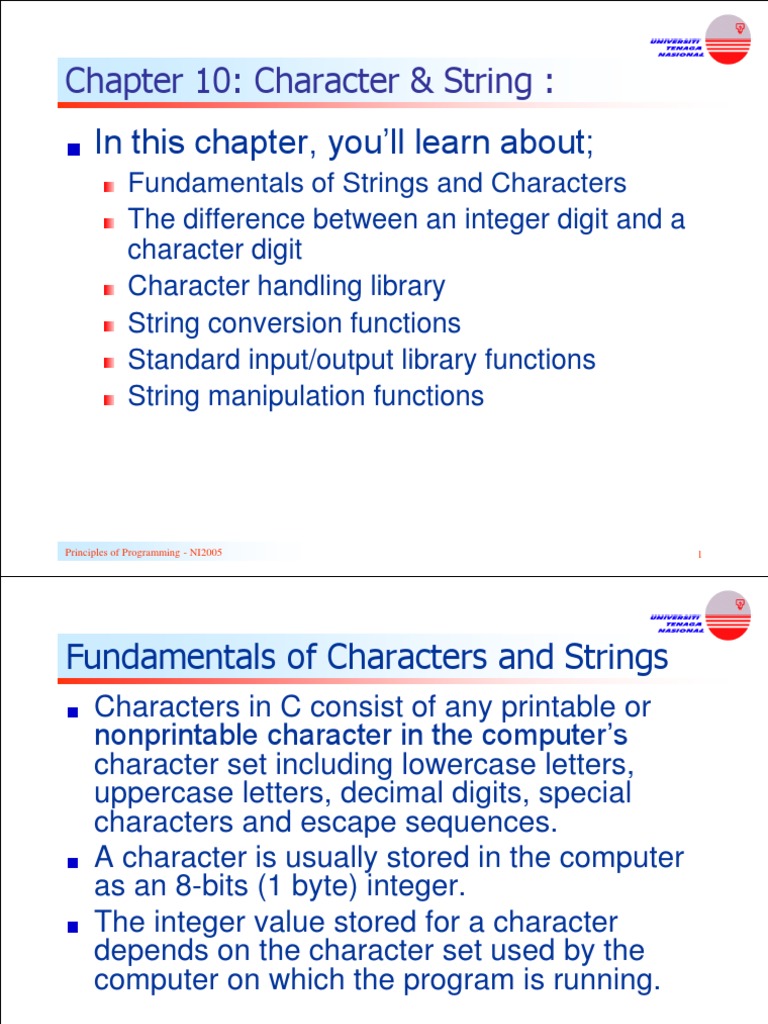 UNIVERSITI TENAGA NASIONAL

Chapter 10: Character & String :

In this chapter, you'll learn about;

Fundamentals of Strings and Characters

The difference between an integer digit and a character digit

Character handling library

String conversion functions

Standard input/output library functions

String manipulation functions

Principles of Programming - NI2005

1

UNIVERSITI TENAGA NASIONAL

Fundamentals of Characters and Strings

Characters in C consist of any printable or nonprintable character in the computer's character set including lowercase letters, uppercase letters, decimal digits, special characters and escape sequences.

A character is usually stored in the computer as an 8-bits (1 byte) integer.

The integer value stored for a character depends on the character set used by the computer on which the program is running.